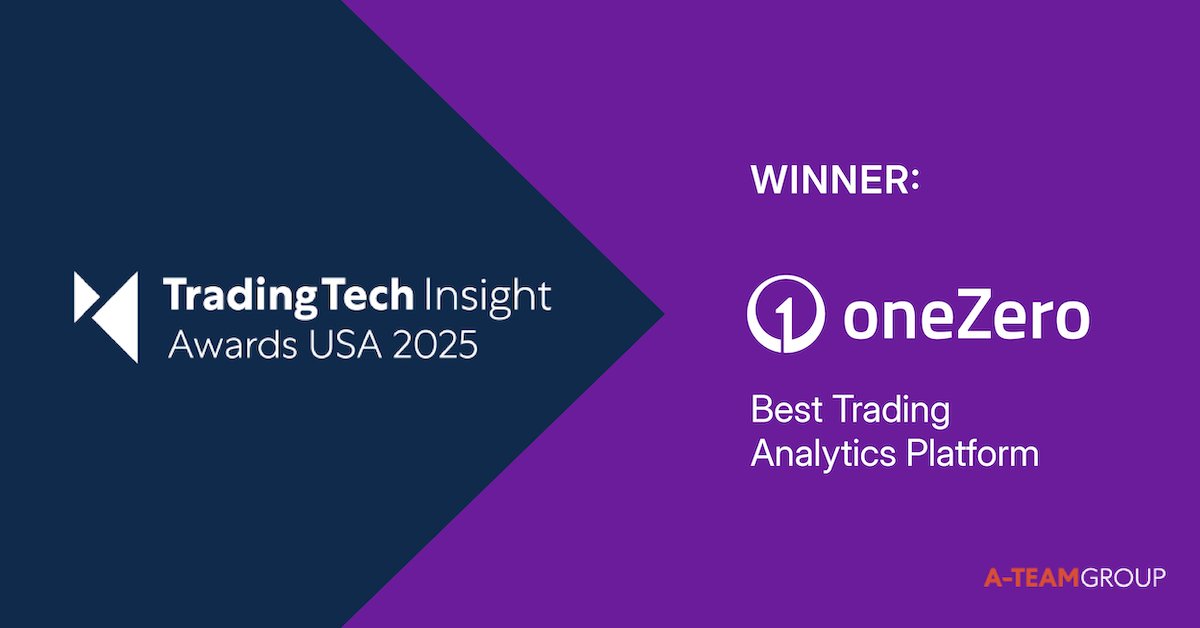 TradingTech Insight
Awards USA 2025

WINNER:

oneZero

Best Trading Analytics Platform

A-TEAMGROUP